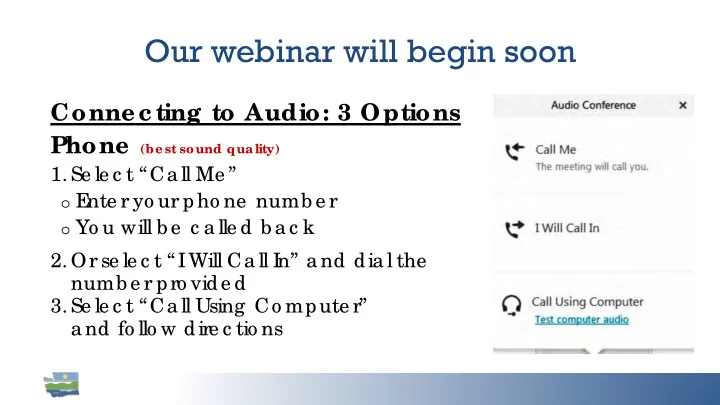 Our webinar will begin soon

Connecting to Audio: 3 Options

Phone (best sound quality)

1. Select “Call Me”
o Enter your phone number
o You will be called back

2. Or select “I Will Call In” and dial the number provided
3. Select “Call Using Computer” and follow directions

Audio Conference ×

Call Me
The meeting will call you.

I Will Call In

Call Using Computer
Test computer audio